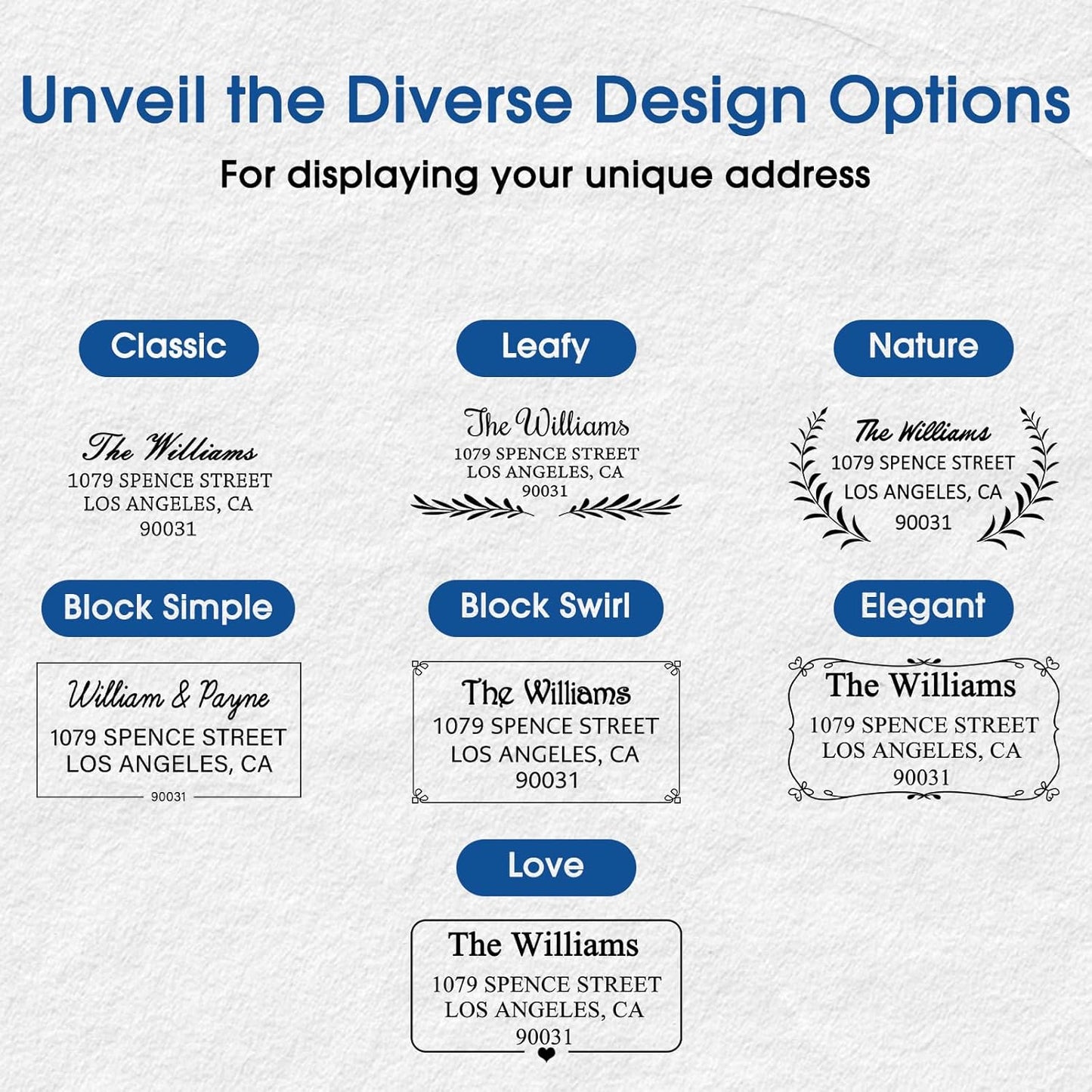 Unveil the Diverse Design Options

For displaying your unique address

Classic

The Williams
1079 SPENCE STREET
LOS ANGELES, CA
90031

Leafy

The Williams
1079 SPENCE STREET
LOS ANGELES, CA
90031

Nature

The Williams
1079 SPENCE STREET
LOS ANGELES, CA
90031

Block Simple

William & Payne
1079 SPENCE STREET
LOS ANGELES, CA
90031

Block Swirl

The Williams
1079 SPENCE STREET
LOS ANGELES, CA
90031

Elegant

The Williams
1079 SPENCE STREET
LOS ANGELES, CA
90031

Love

The Williams
1079 SPENCE STREET
LOS ANGELES, CA
90031